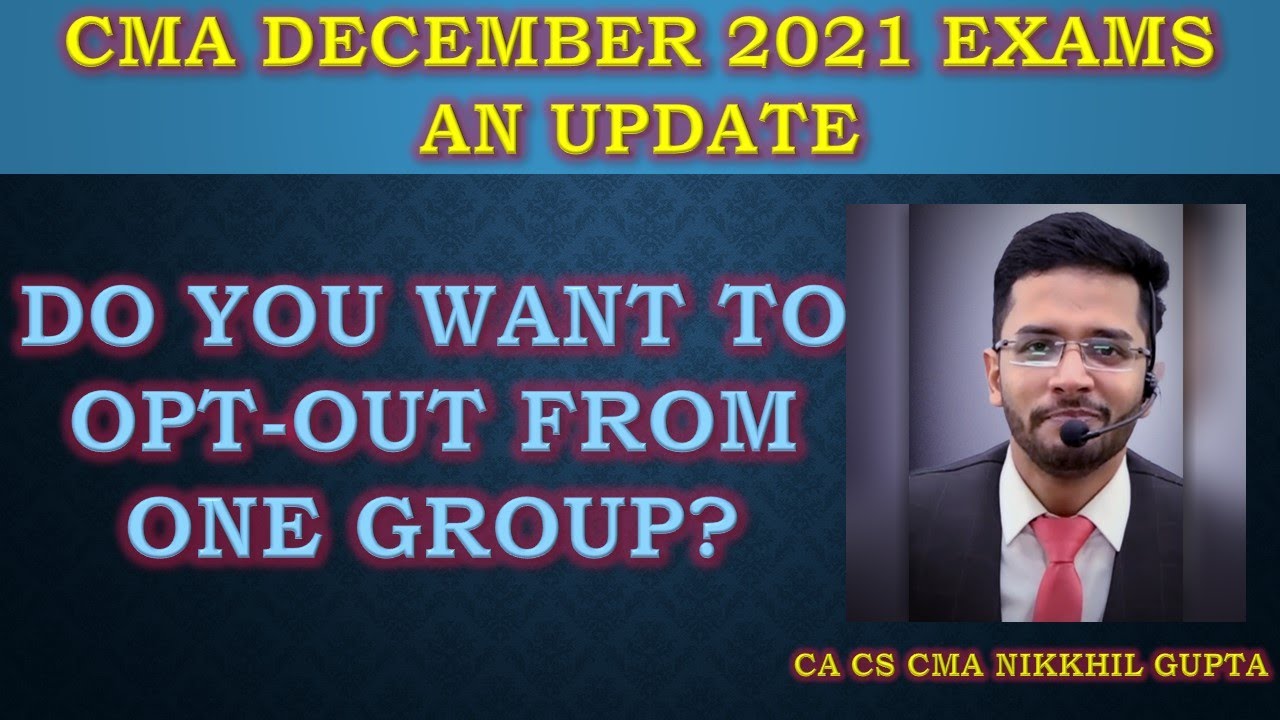 CMA DECEMBER 2021 EXAMS
AN UPDATE

DO YOU WANT TO OPT-OUT FROM ONE GROUP?

CA CS CMA NIKKHIL GUPTA